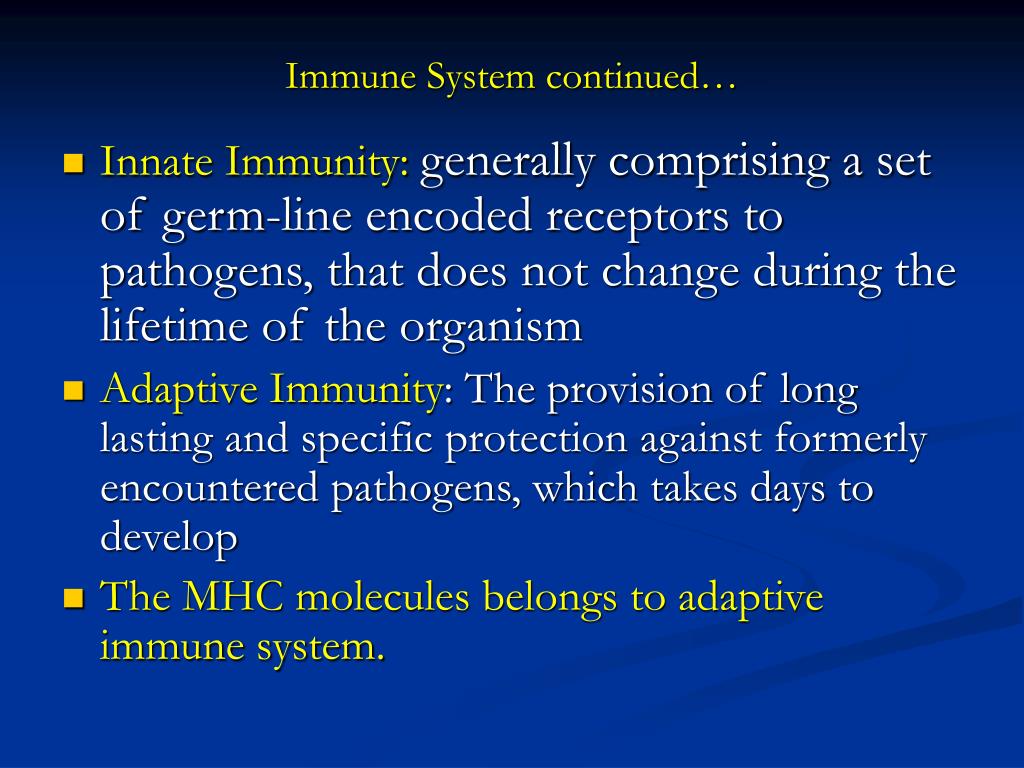 Immune System continued…

Innate Immunity: generally comprising a set of germ-line encoded receptors to pathogens, that does not change during the lifetime of the organism

Adaptive Immunity: The provision of long lasting and specific protection against formerly encountered pathogens, which takes days to develop

The MHC molecules belongs to adaptive immune system.